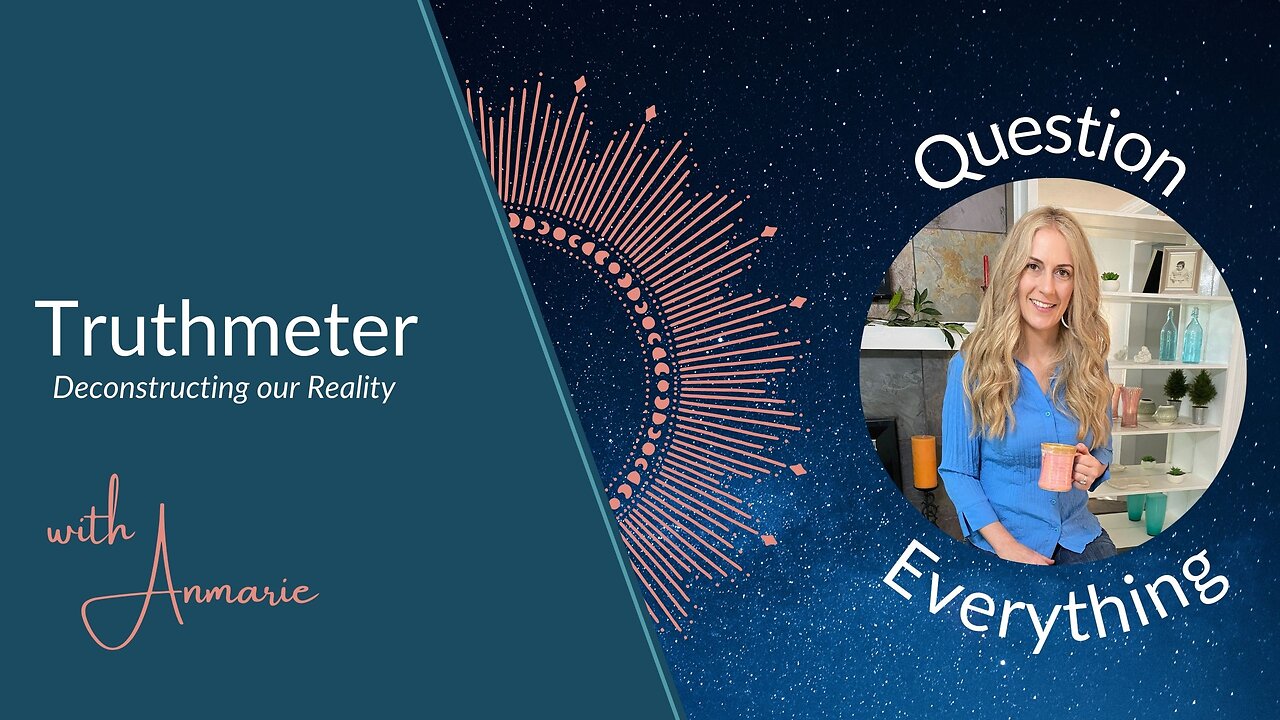 Truthmeter
Deconstructing our Reality

with Anmarie

Question

Everything